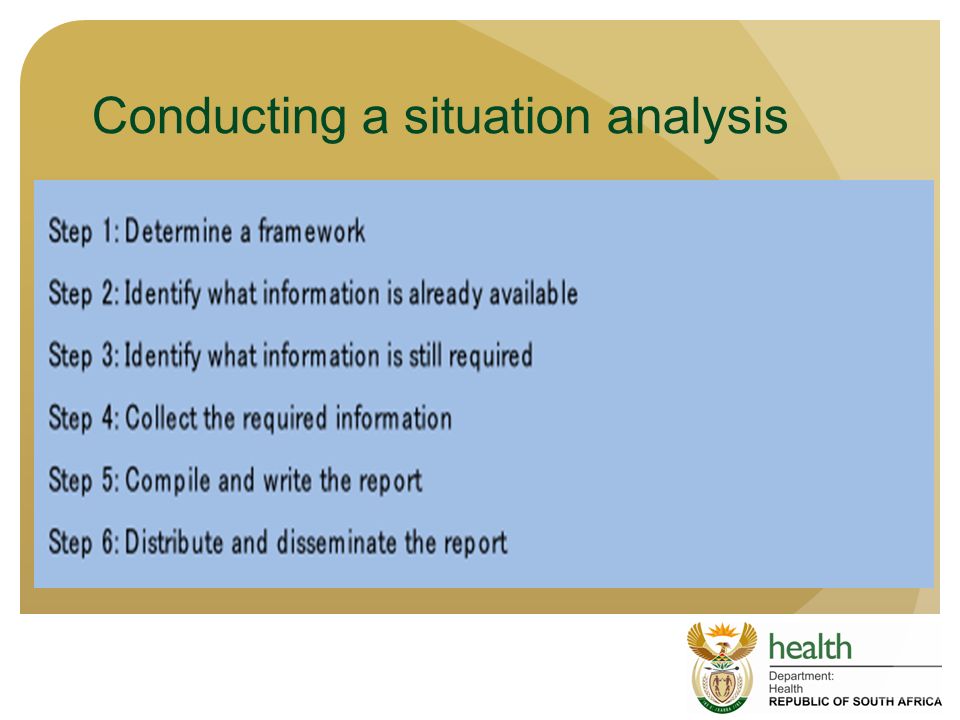 Conducting a situation analysis

Step 1: Determine a framework

Step 2: Identify what information is already available

Step 3: Identify what information is still required

Step 4: Collect the required information

Step 5: Compile and write the report

Step 6: Distribute and disseminate the report

health
Department:
Health
REPUBLIC OF SOUTH AFRICA